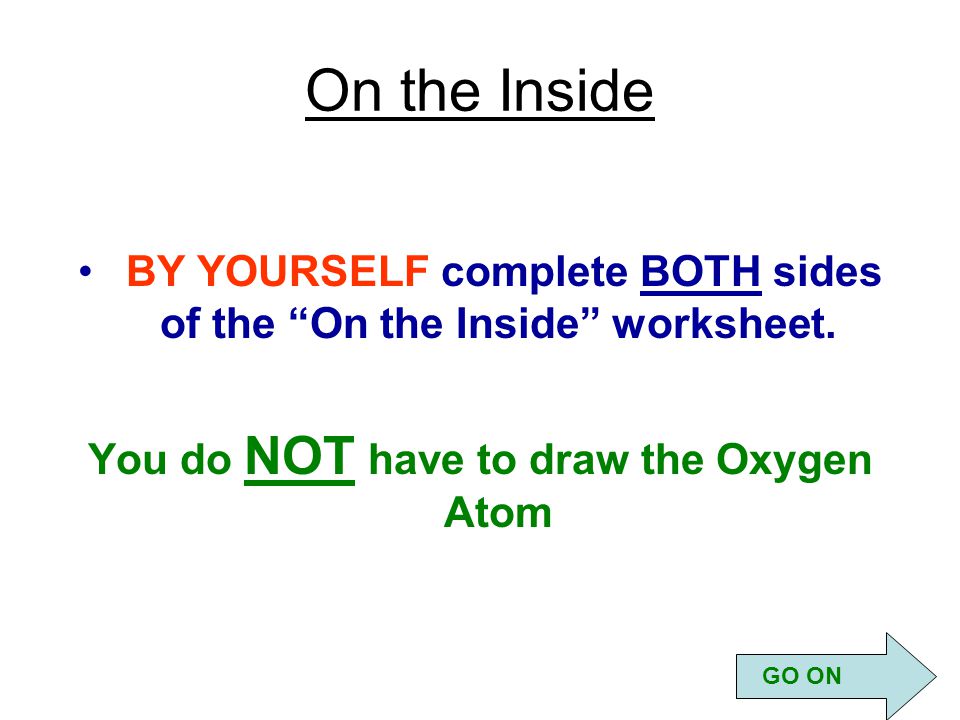 On the Inside

• BY YOURSELF complete BOTH sides of the “On the Inside” worksheet.

You do NOT have to draw the Oxygen Atom

GO ON